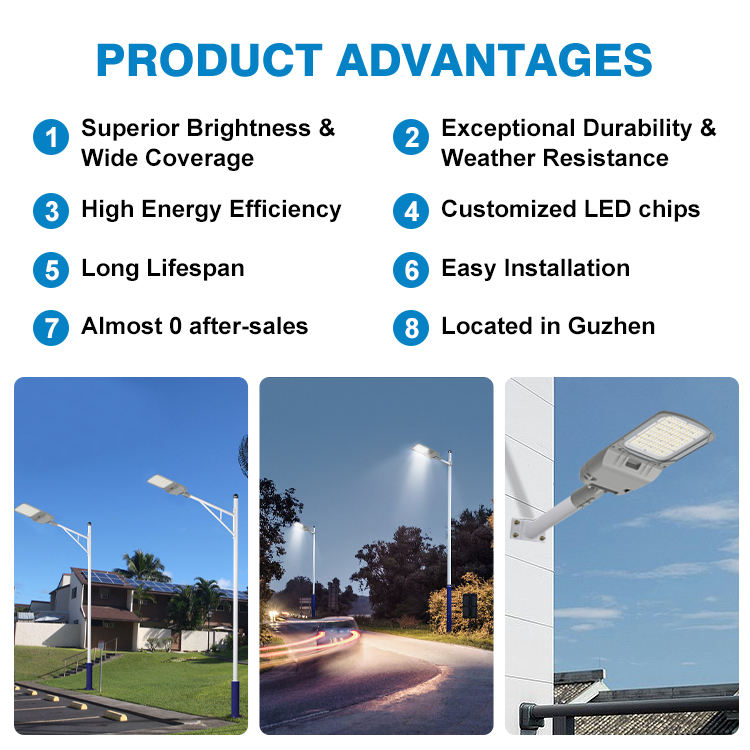 PRODUCT ADVANTAGES

1 Superior Brightness & Wide Coverage

2 Exceptional Durability & Weather Resistance

3 High Energy Efficiency

4 Customized LED chips

5 Long Lifespan

6 Easy Installation

7 Almost 0 after-sales

8 Located in Guzhen